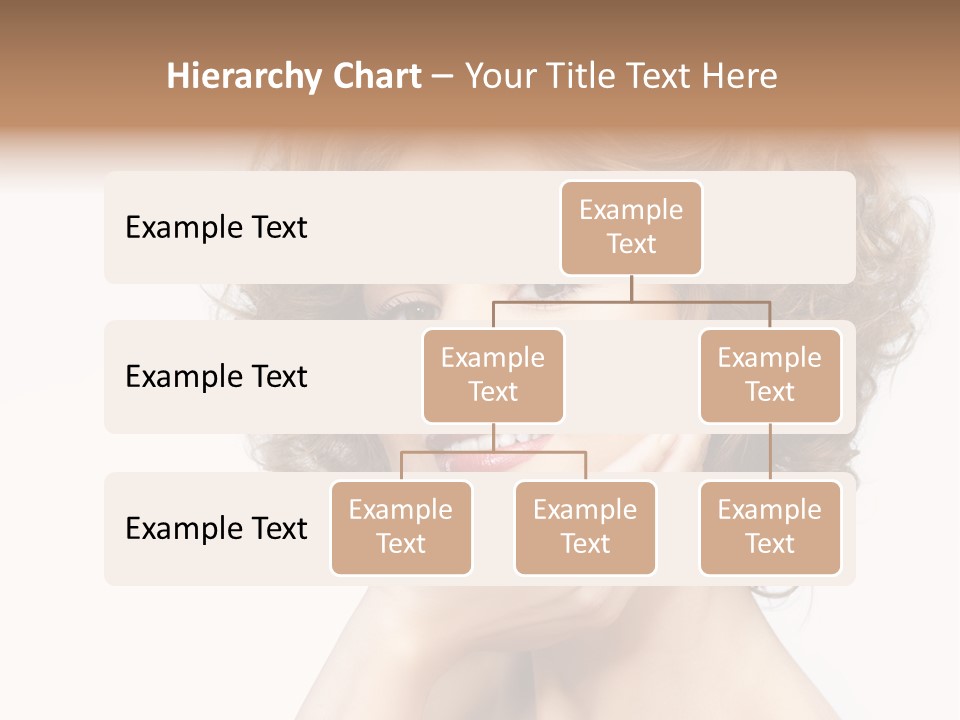 Hierarchy Chart – Your Title Text Here

Example Text

Example Text

Example Text

Example Text

Example Text

Example Text

Example Text

Example Text

Example Text